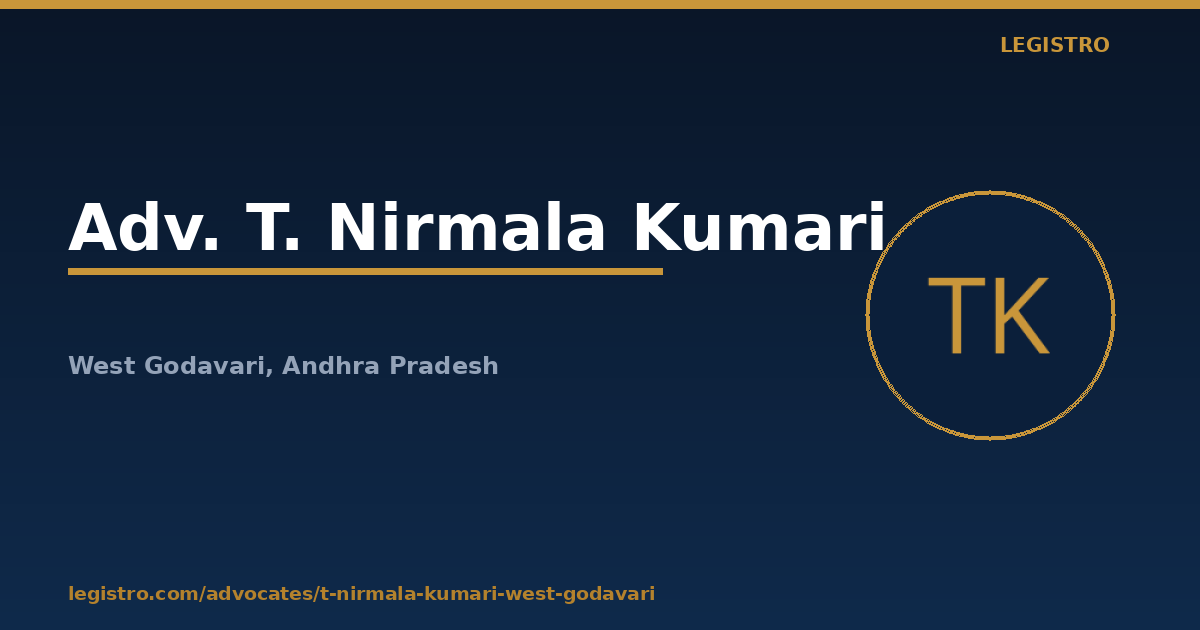 LEGISTRO

Adv. T. Nirmala Kumari

TK

West Godavari, Andhra Pradesh

legistro.com/advocates/t-nirmala-kumari-west-godavari